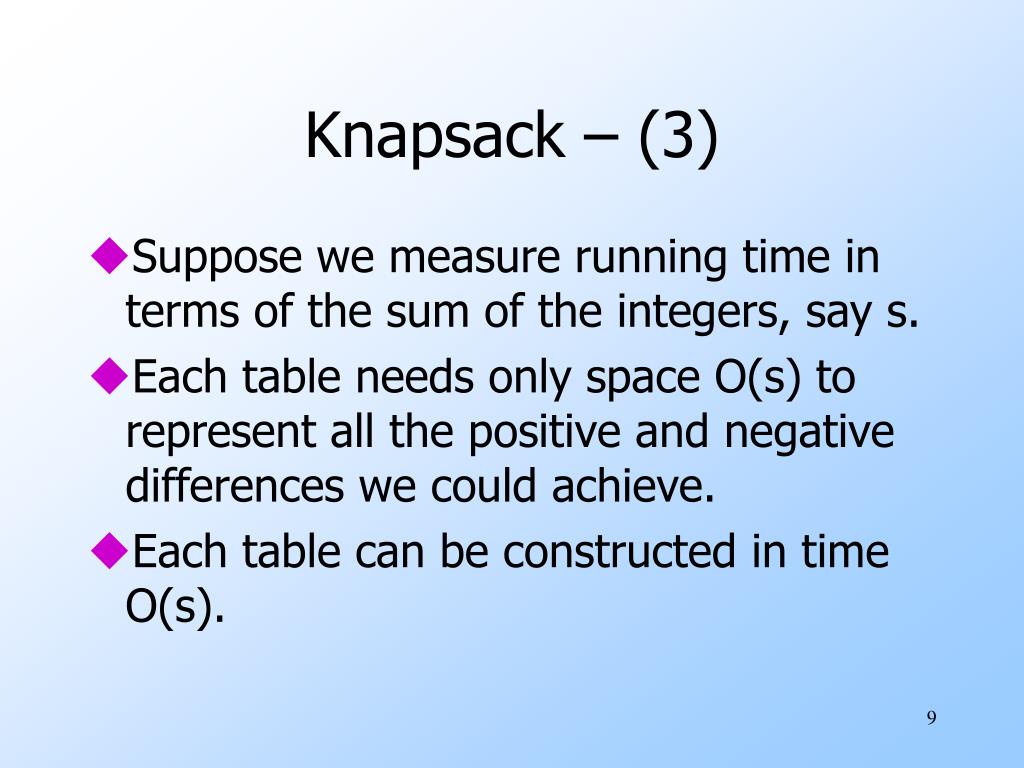 Knapsack – (3)

◆Suppose we measure running time in terms of the sum of the integers, say s.

◆Each table needs only space O(s) to represent all the positive and negative differences we could achieve.

◆Each table can be constructed in time O(s).

9